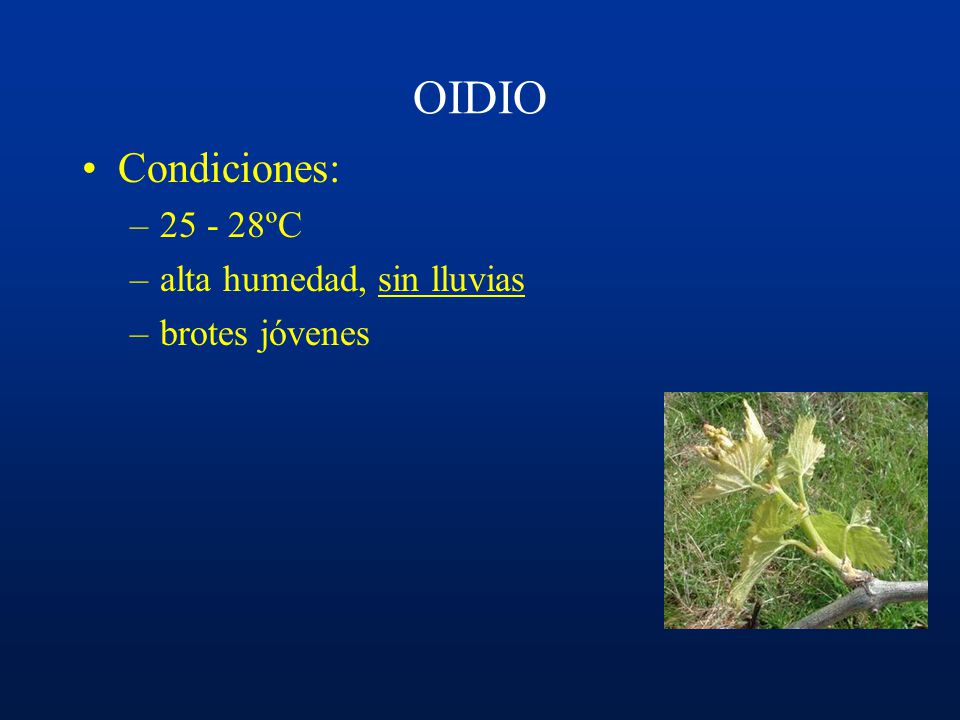 OIDIO

• Condiciones:
– 25 - 28ºC
– alta humedad, sin lluvias
– brotes jóvenes